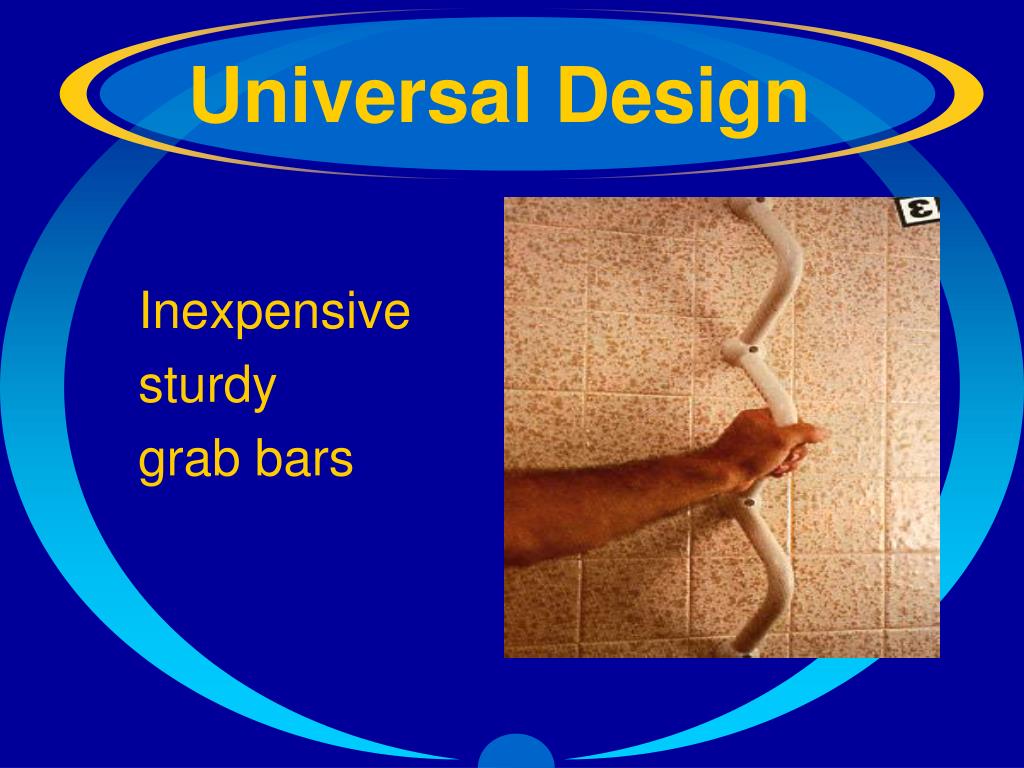 Universal Design

Inexpensive
sturdy
grab bars

3